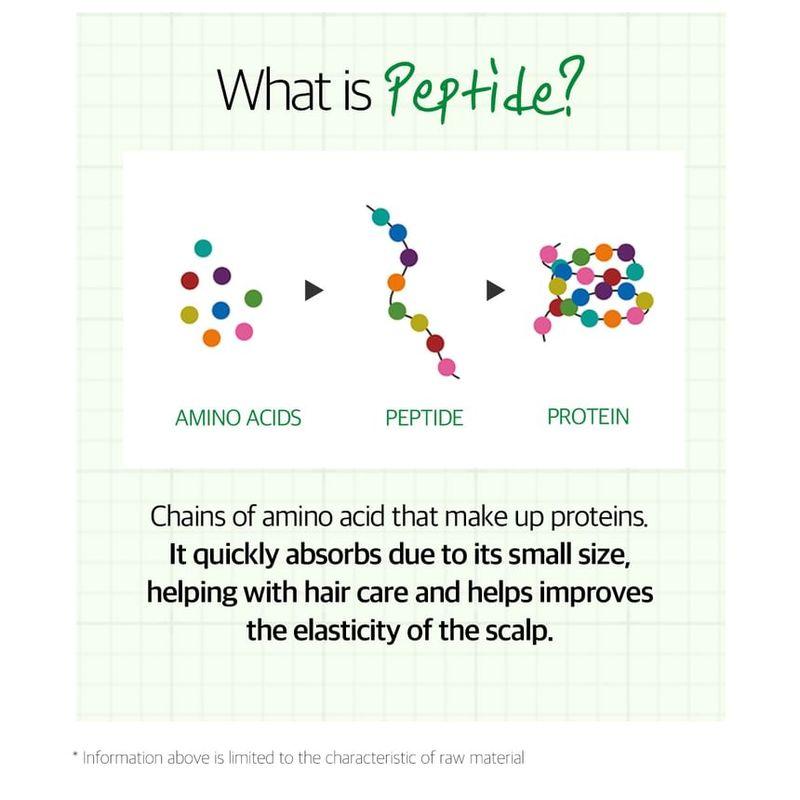 What is Peptide?

AMINO ACIDS

PEPTIDE

PROTEIN

Chains of amino acid that make up proteins. It quickly absorbs due to its small size, helping with hair care and helps improves the elasticity of the scalp.

* Information above is limited to the characteristic of raw material